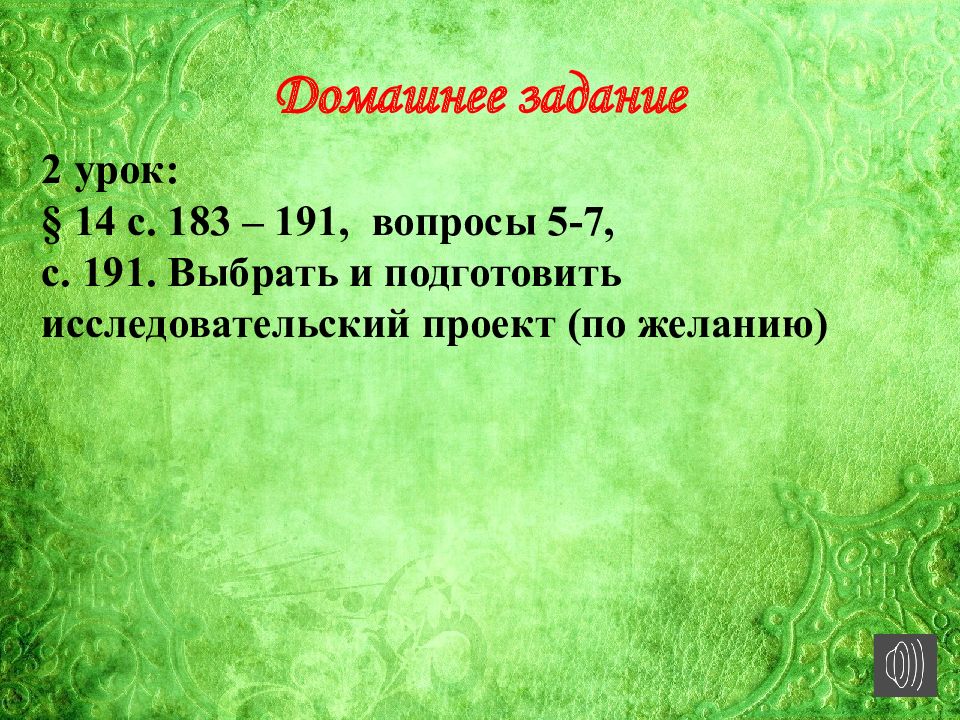 Домашнее задание

2 урок:
§ 14 с. 183 – 191, вопросы 5-7,
с. 191. Выбрать и подготовить исследовательский проект (по желанию)